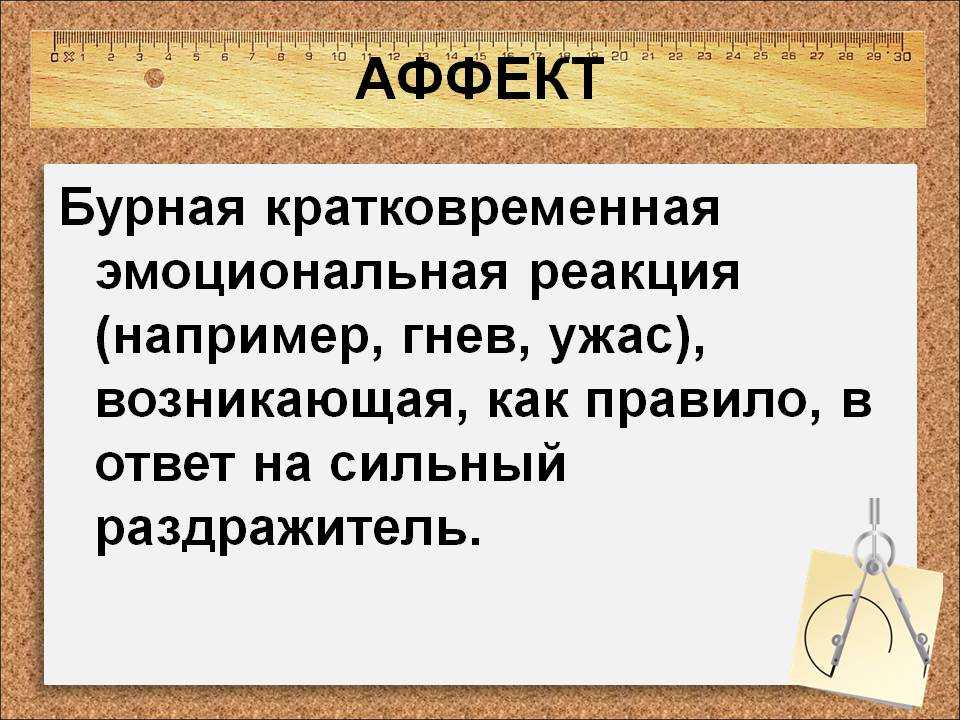 0 1 2 3 4 5 6 7 8 9 10 11 12 13 14 15 16 17 18 19 20 21 22 23 24 25 26 27 28 29 30

АФФЕКТ

Бурная кратковременная эмоциональная реакция (например, гнев, ужас), возникающая, как правило, в ответ на сильный раздражитель.